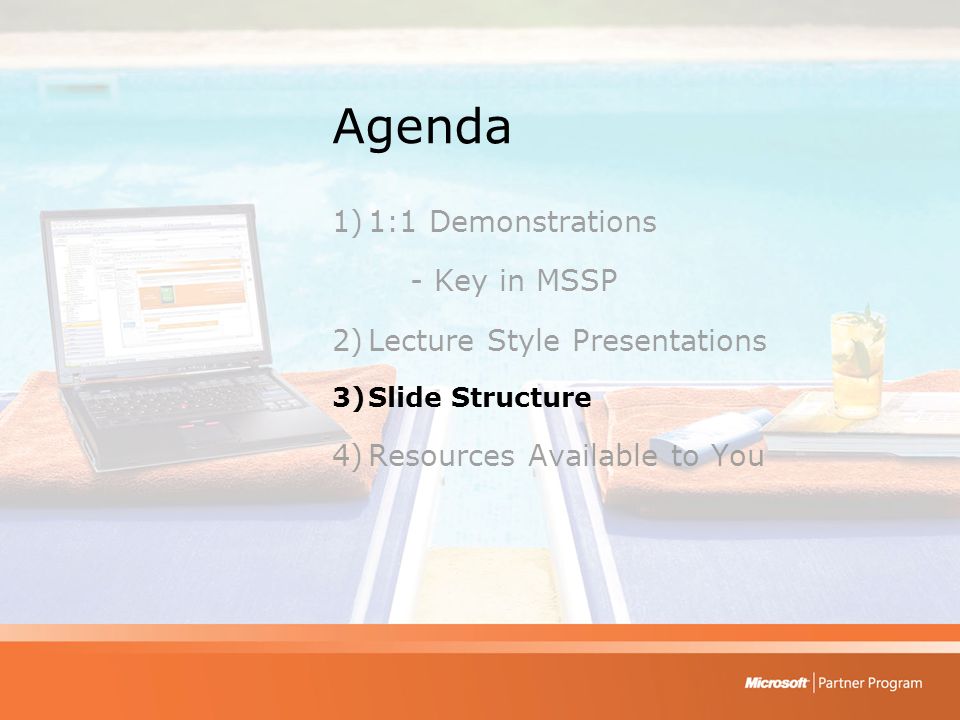 Agenda

1) 1:1 Demonstrations

- Key in MSSP

2) Lecture Style Presentations

3) Slide Structure

4) Resources Available to You

Microsoft | Partner Program